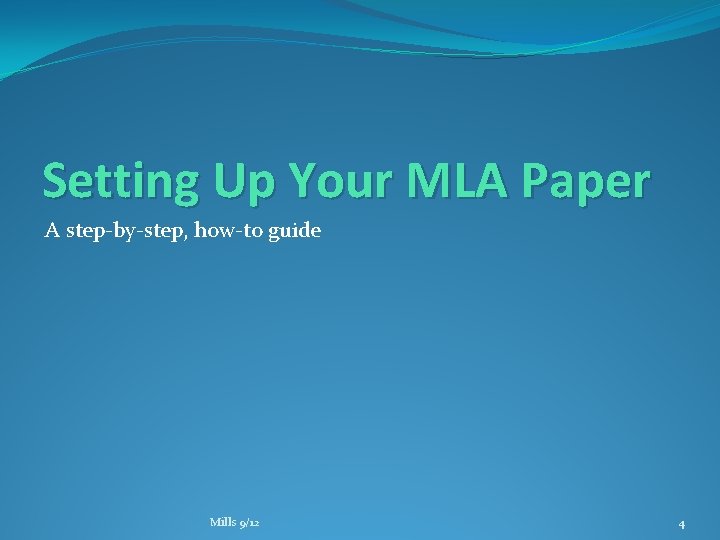 Setting Up Your MLA Paper

A step-by-step, how-to guide

Mills 9/12

4